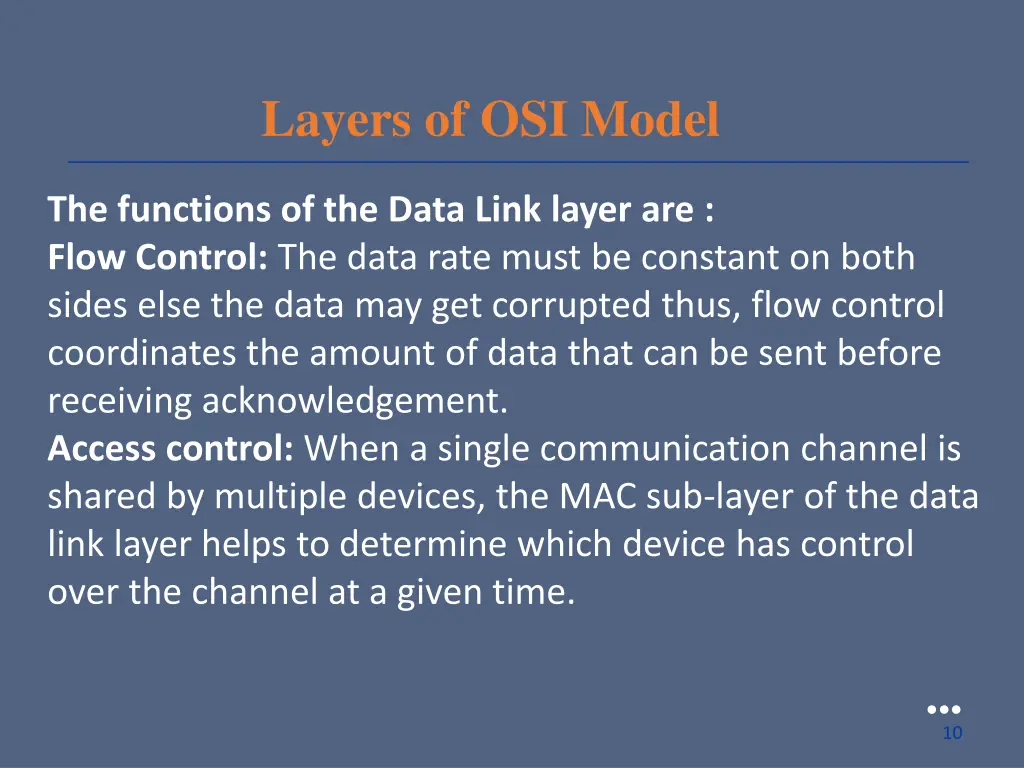 Layers of OSI Model

The functions of the Data Link layer are :
Flow Control: The data rate must be constant on both sides else the data may get corrupted thus, flow control coordinates the amount of data that can be sent before receiving acknowledgement.
Access control: When a single communication channel is shared by multiple devices, the MAC sub-layer of the data link layer helps to determine which device has control over the channel at a given time.

10